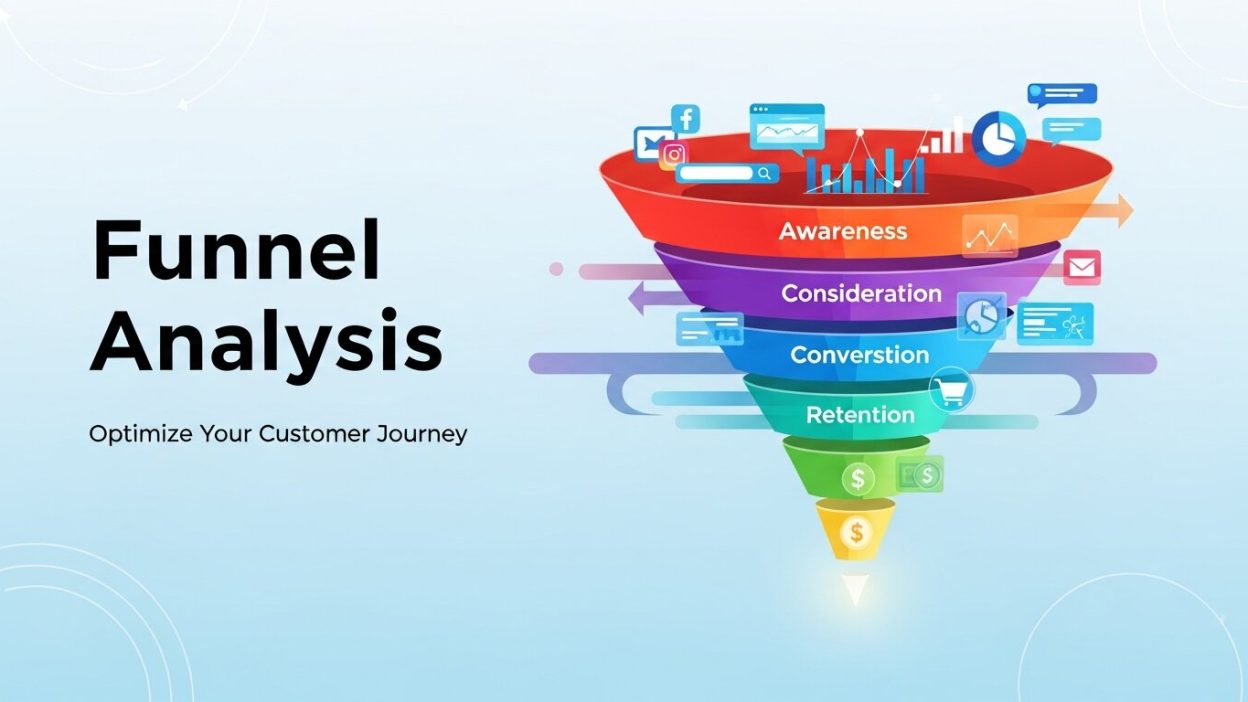 Funnel Analysis

Optimize Your Customer Journey

Awareness
Consideration
Converstion
Retention
$
$
$